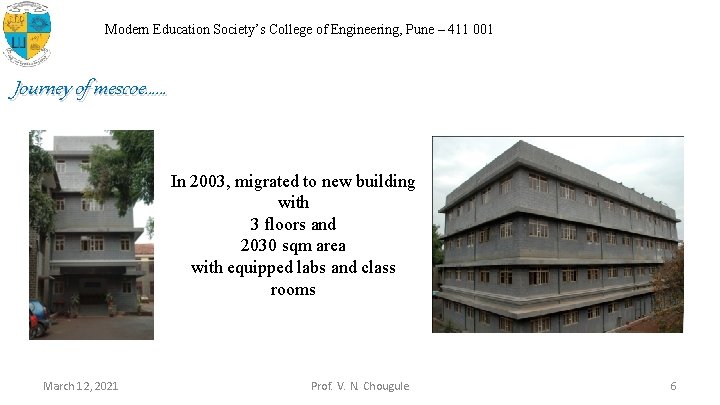 Modern Education Society's College of Engineering, Pune – 411 001

Journey of mescoe......

In 2003, migrated to new building with 3 floors and 2030 sqm area with equipped labs and class rooms

March 12, 2021 Prof. V. N. Chougule 6